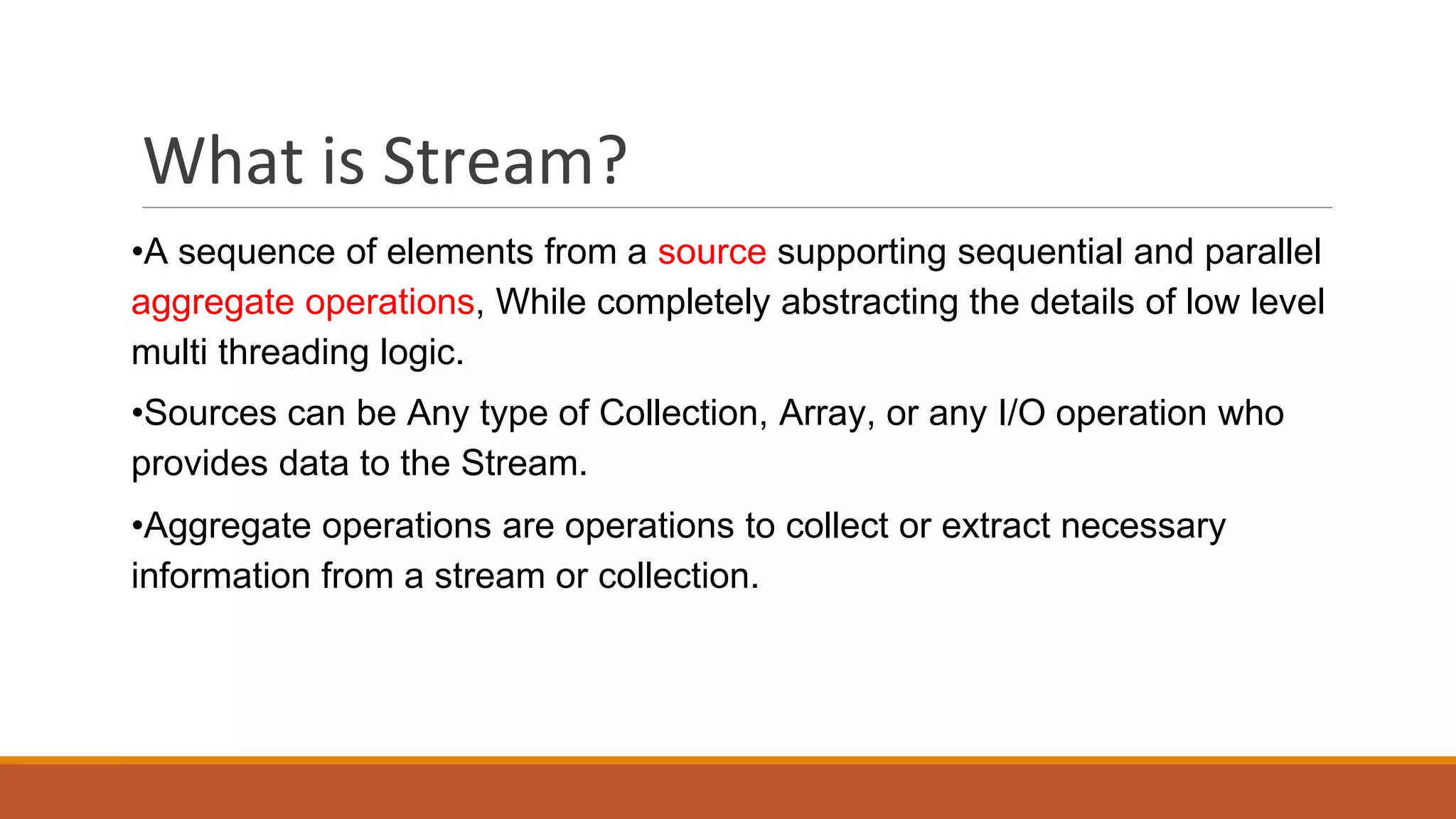 What is Stream?

•A sequence of elements from a source supporting sequential and parallel aggregate operations, While completely abstracting the details of low level multi threading logic.

•Sources can be Any type of Collection, Array, or any I/O operation who provides data to the Stream.

•Aggregate operations are operations to collect or extract necessary information from a stream or collection.